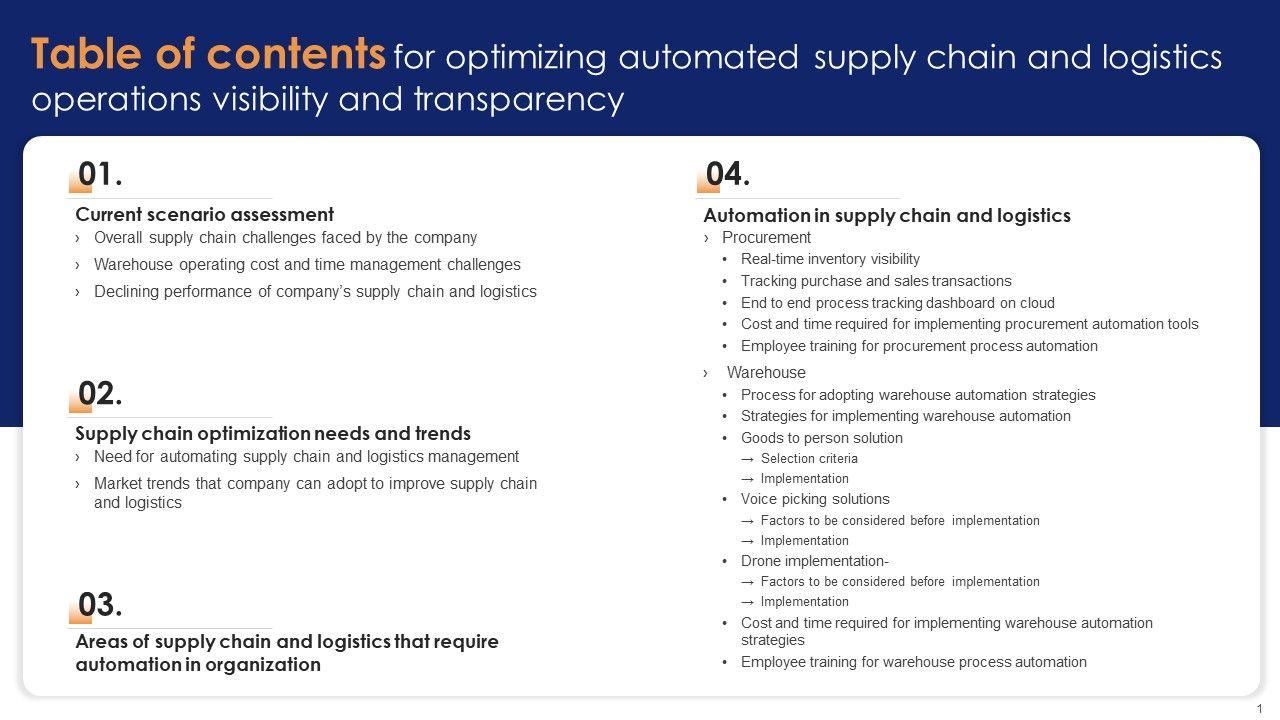 Table of contents for optimizing automated supply chain and logistics operations visibility and transparency

01.

Current scenario assessment
› Overall supply chain challenges faced by the company
› Warehouse operating cost and time management challenges
› Declining performance of company's supply chain and logistics

02.

Supply chain optimization needs and trends
› Need for automating supply chain and logistics management
› Market trends that company can adopt to improve supply chain and logistics

03.

Areas of supply chain and logistics that require automation in organization

04.

Automation in supply chain and logistics
› Procurement
• Real-time inventory visibility
• Tracking purchase and sales transactions
• End to end process tracking dashboard on cloud
• Cost and time required for implementing procurement automation tools
• Employee training for procurement process automation

› Warehouse
• Process for adopting warehouse automation strategies
• Strategies for implementing warehouse automation
• Goods to person solution
→ Selection criteria
→ Implementation
• Voice picking solutions
→ Factors to be considered before implementation
→ Implementation
• Drone implementation-
→ Factors to be considered before implementation
→ Implementation
• Cost and time required for implementing warehouse automation strategies
• Employee training for warehouse process automation

1